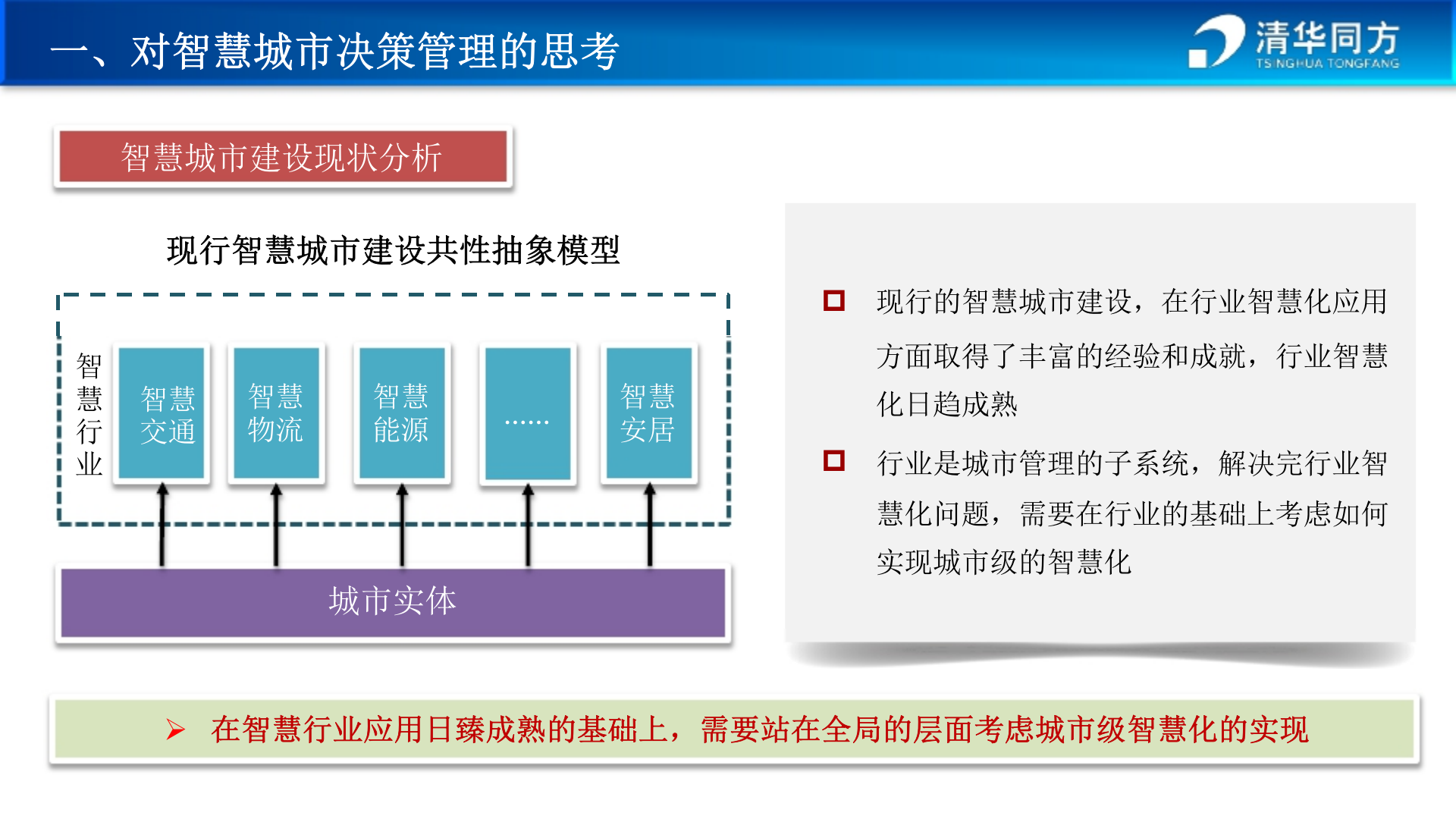 一、对智慧城市决策管理的思考

清华同方
TSINGHUA TONGFANG

智慧城市建设现状分析

现行智慧城市建设共性抽象模型

智慧行业

智慧交通

智慧物流

智慧能源

……

智慧安居

城市实体

现行的智慧城市建设，在行业智慧化应用方面取得了丰富的经验和成就，行业智慧化日趋成熟

行业是城市管理的子系统，解决完行业智慧化问题，需要在行业的基础上考虑如何实现城市级的智慧化

➢ 在智慧行业应用日臻成熟的基础上，需要站在全局的层面考虑城市级智慧化的实现